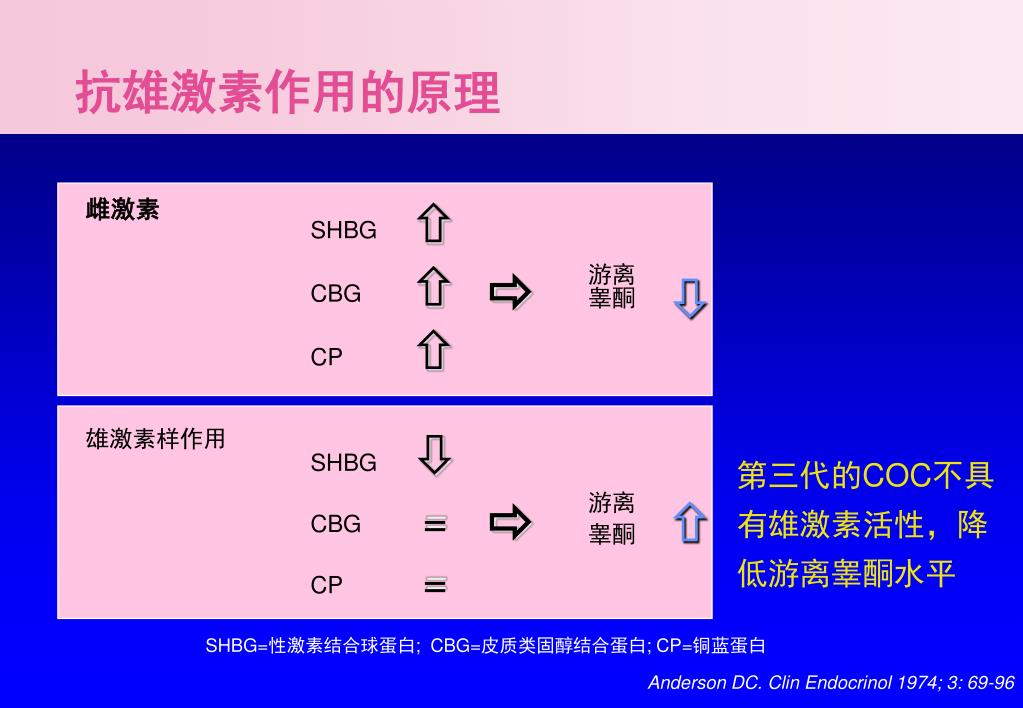 抗雄激素作用的原理

雌激素

SHBG ⇧

CBG ⇧ ⇨ 游离睾酮 ⇩

CP ⇧

雄激素样作用

SHBG ⇩

CBG = ⇨ 游离睾酮 ⇧

CP =

第三代的COC不具有雄激素活性，降低游离睾酮水平

SHBG=性激素结合球蛋白; CBG=皮质类固醇结合蛋白; CP=铜蓝蛋白

Anderson DC. Clin Endocrinol 1974; 3: 69-96